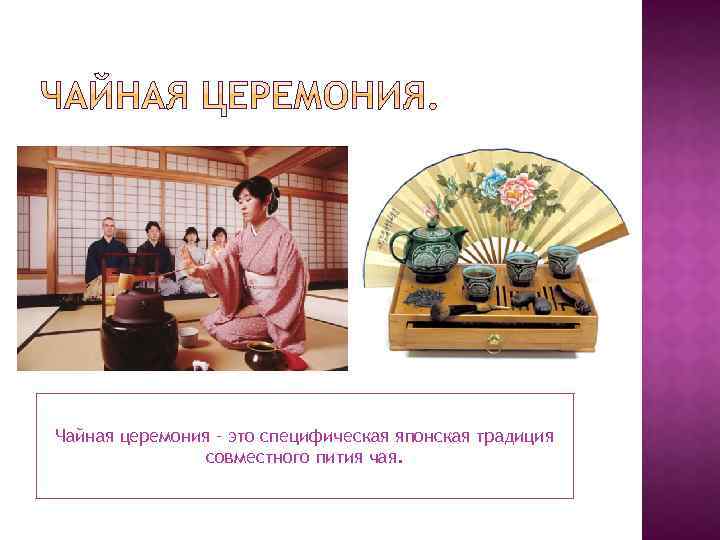 ЧАЙНАЯ ЦЕРЕМОНИЯ.

Чайная церемония – это специфическая японская традиция совместного пития чая.